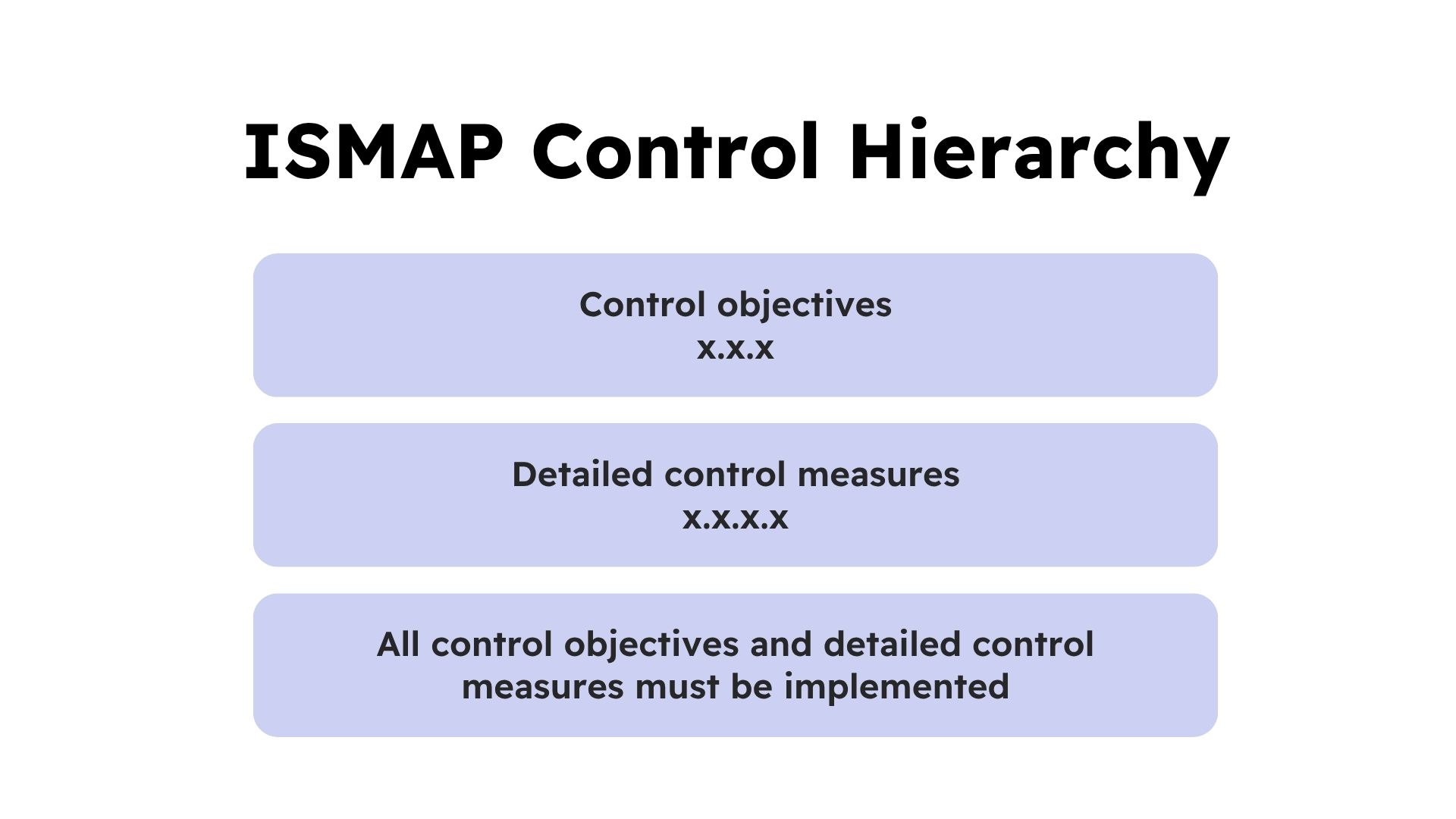 ISMAP Control Hierarchy

Control objectives
x.x.x

Detailed control measures
x.x.x.x

All control objectives and detailed control measures must be implemented